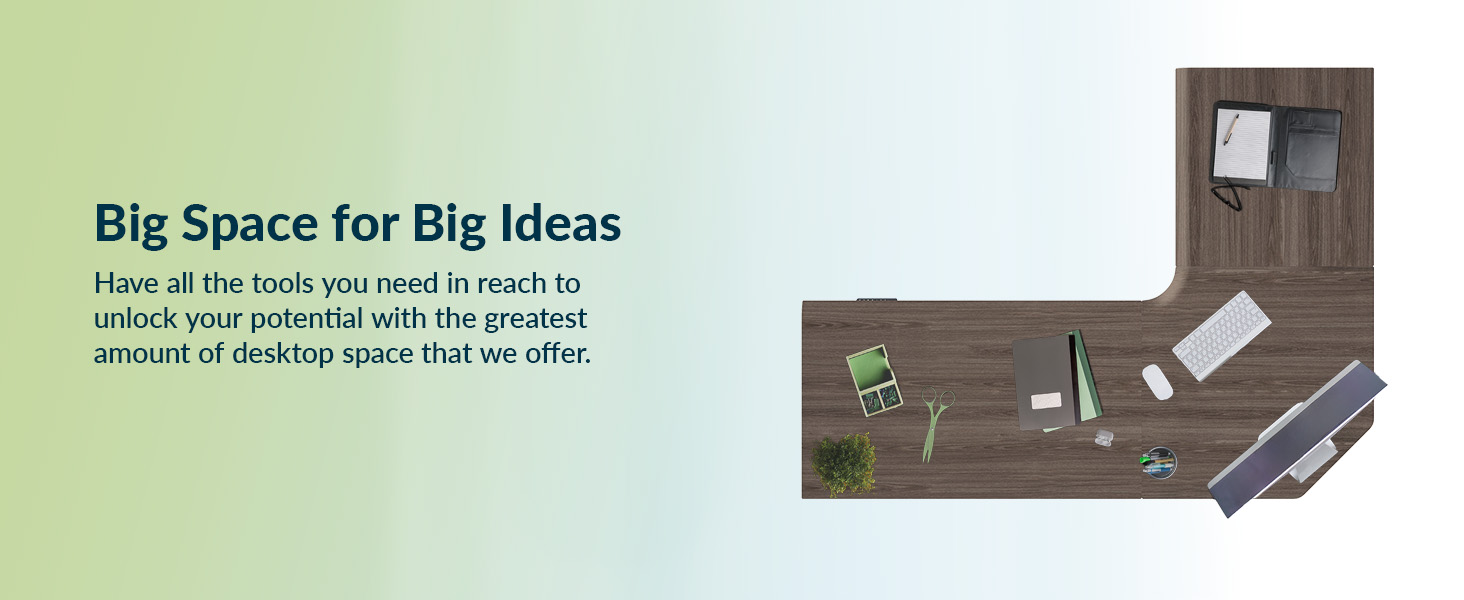 Big Space for Big Ideas

Have all the tools you need in reach to unlock your potential with the greatest amount of desktop space that we offer.